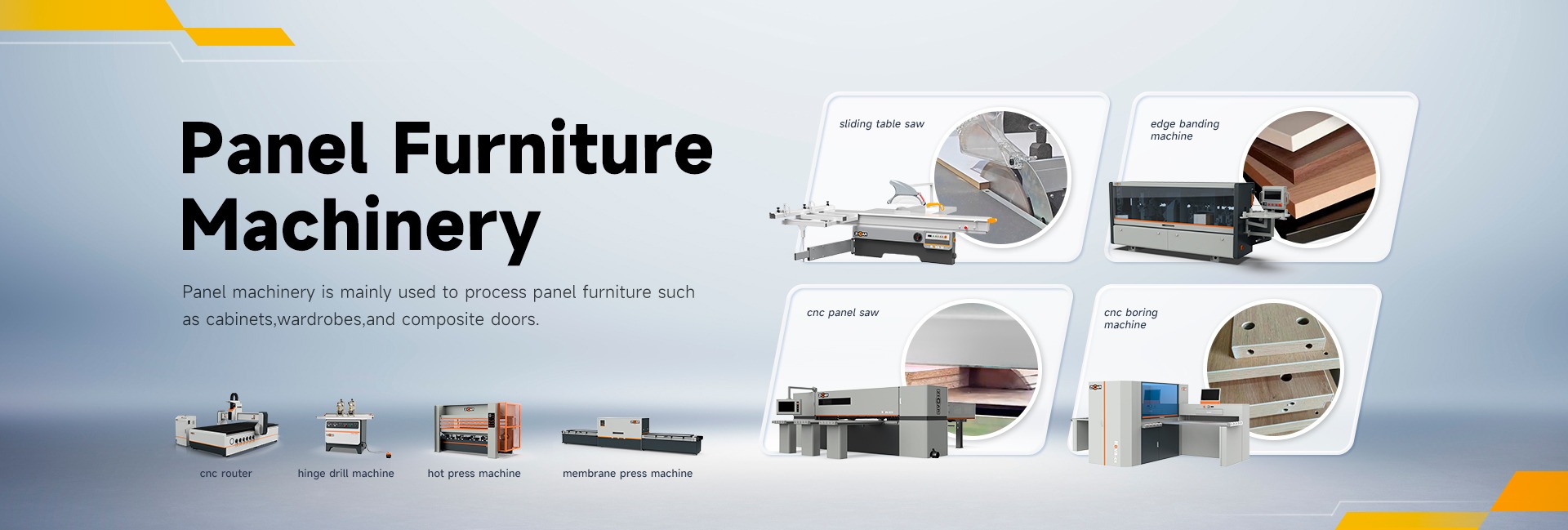 Panel Furniture Machinery

Panel machinery is mainly used to process panel furniture such as cabinets,wardrobes,and composite doors.

cnc router

hinge drill machine

hot press machine

membrane press machine

sliding table saw

edge banding machine

cnc panel saw

cnc boring machine